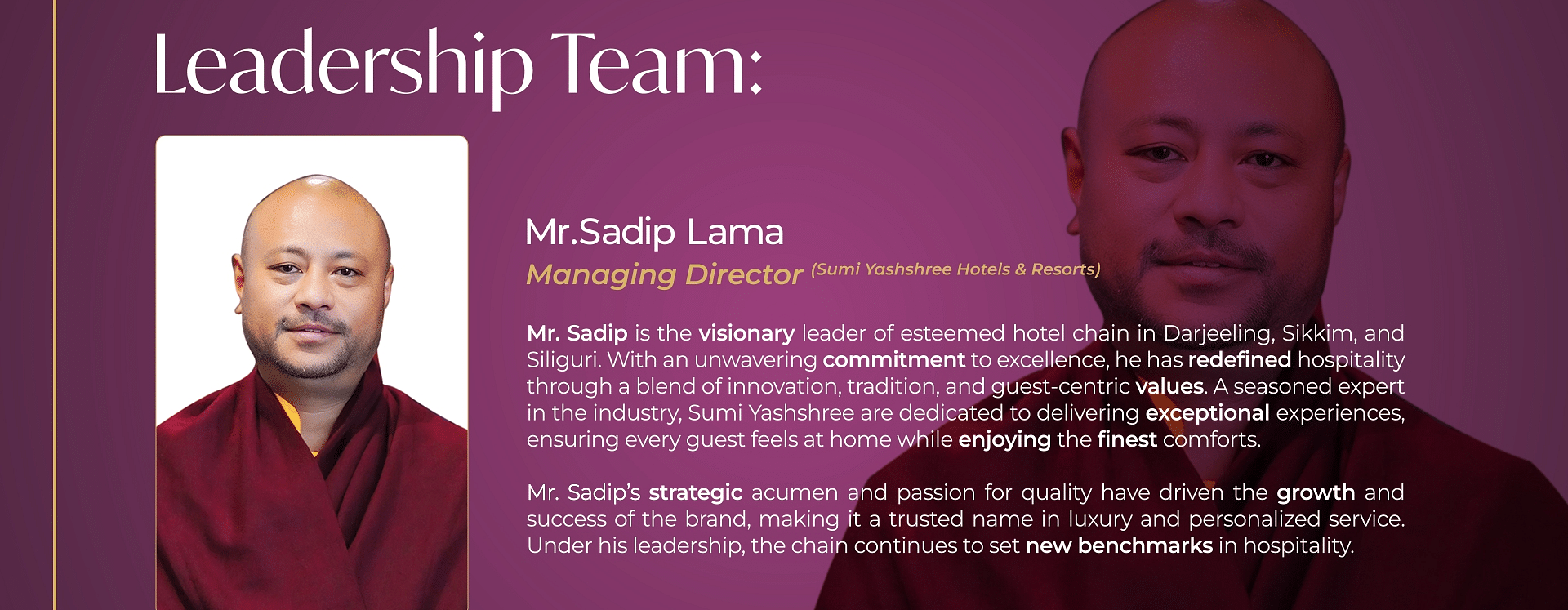 Leadership Team:

Mr.Sadip Lama

Managing Director (Sumi Yashshree Hotels & Resorts)

Mr. Sadip is the visionary leader of esteemed hotel chain in Darjeeling, Sikkim, and Siliguri. With an unwavering commitment to excellence, he has redefined hospitality through a blend of innovation, tradition, and guest-centric values. A seasoned expert in the industry, Sumi Yashshree are dedicated to delivering exceptional experiences, ensuring every guest feels at home while enjoying the finest comforts.

Mr. Sadip's strategic acumen and passion for quality have driven the growth and success of the brand, making it a trusted name in luxury and personalized service. Under his leadership, the chain continues to set new benchmarks in hospitality.